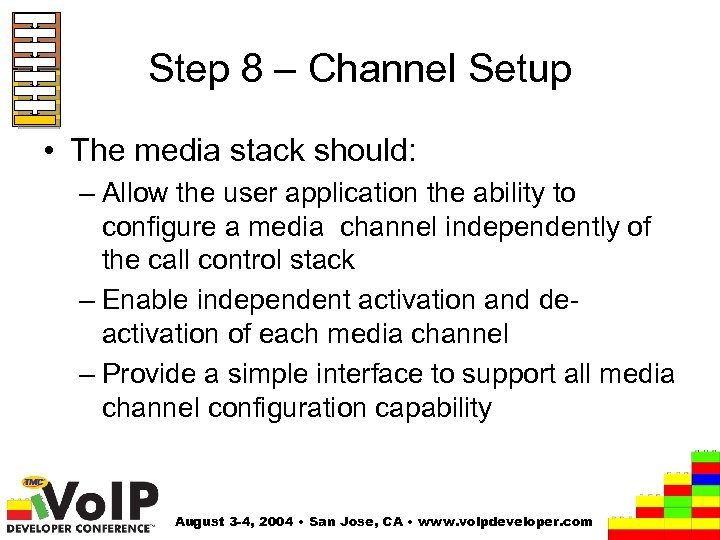 Step 8 – Channel Setup

• The media stack should:

– Allow the user application the ability to configure a media channel independently of the call control stack

– Enable independent activation and de-activation of each media channel

– Provide a simple interface to support all media channel configuration capability

TMC VoIP DEVELOPER CONFERENCE™

August 3-4, 2004 • San Jose, CA • www.voipdeveloper.com